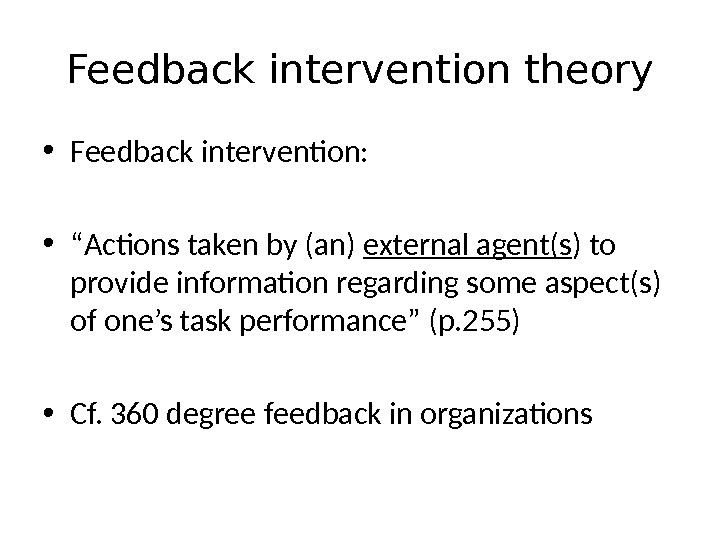 Feedback intervention theory

• Feedback intervention:

• “Actions taken by (an) external agent(s) to provide information regarding some aspect(s) of one’s task performance” (p.255)

• Cf. 360 degree feedback in organizations